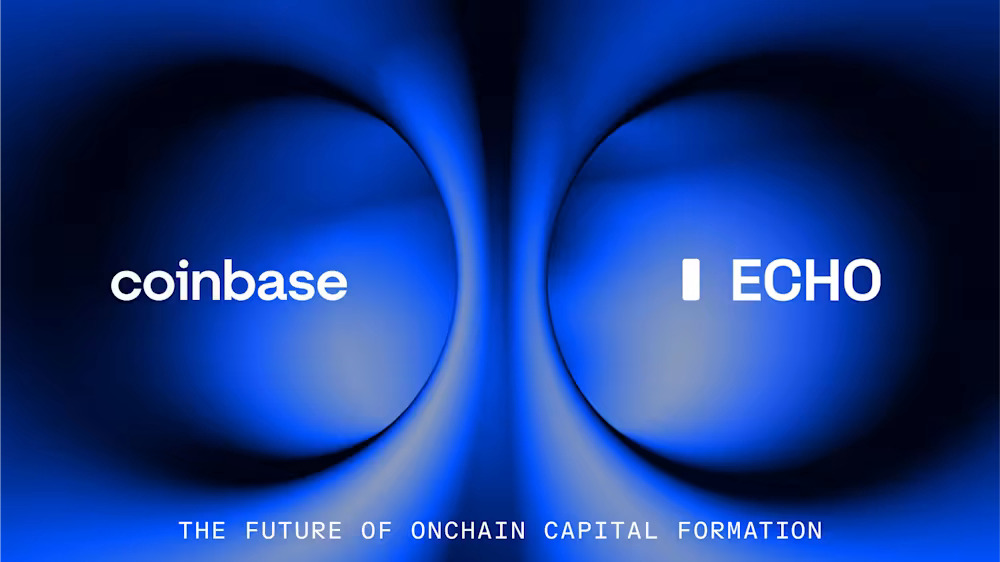 coinbase

ECHO

THE FUTURE OF ONCHAIN CAPITAL FORMATION